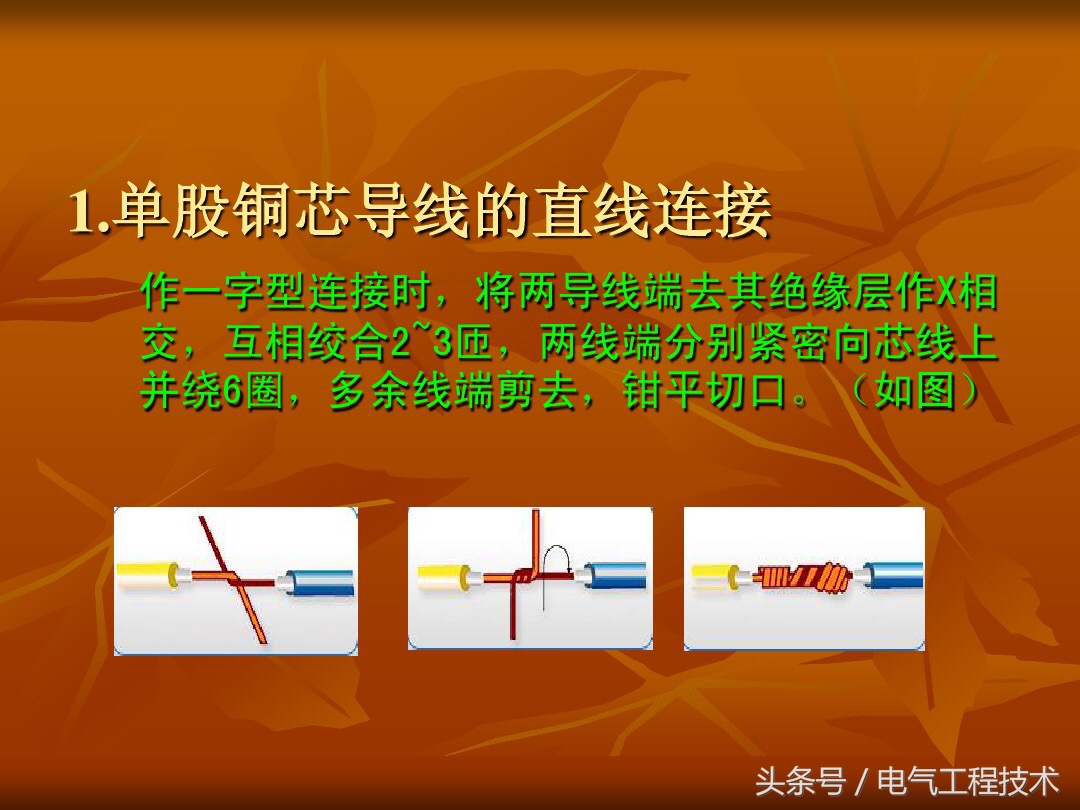 1.单股铜芯导线的直线连接

作一字型连接时，将两导线端去其绝缘层作X相交，互相绞合2~3匝，两线端分别紧密向芯线上并绕6圈，多余线端剪去，钳平切口。（如图）

头条号 / 电气工程技术